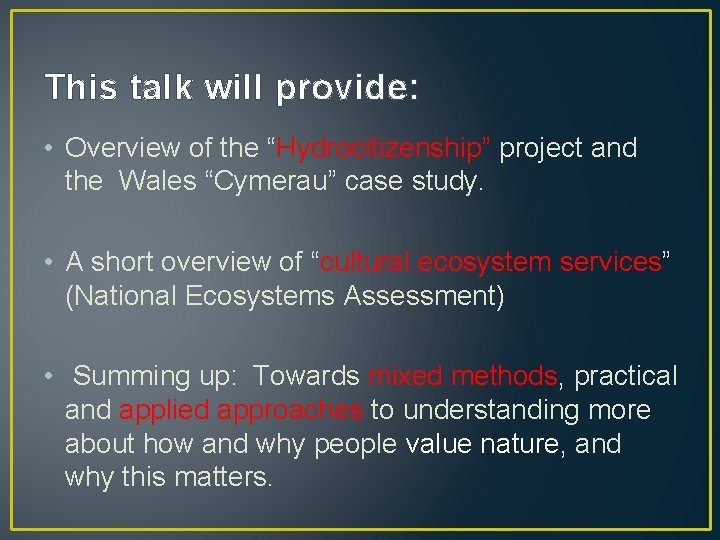 This talk will provide:

• Overview of the “Hydrocitizenship” project and the Wales “Cymerau” case study.

• A short overview of “cultural ecosystem services” (National Ecosystems Assessment)

• Summing up: Towards mixed methods, practical and applied approaches to understanding more about how and why people value nature, and why this matters.